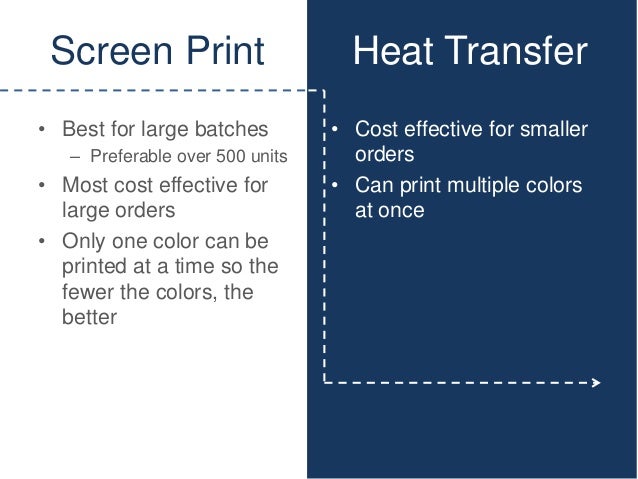 Screen Print

• Best for large batches
– Preferable over 500 units
• Most cost effective for large orders
• Only one color can be printed at a time so the fewer the colors, the better

Heat Transfer

• Cost effective for smaller orders
• Can print multiple colors at once